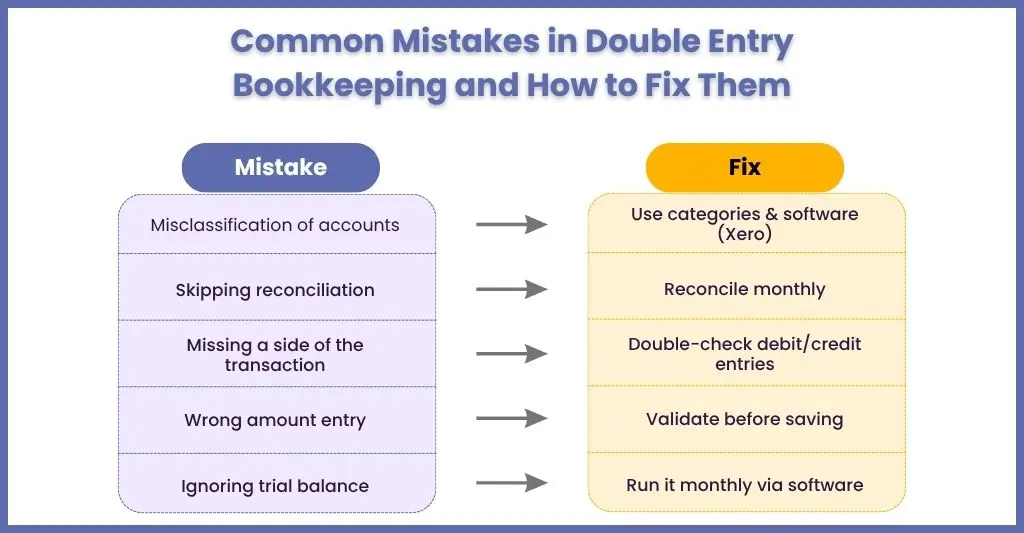 Common Mistakes in Double Entry Bookkeeping and How to Fix Them

| Mistake | Fix |
|---|---|
| Misclassification of accounts | Use categories & software (Xero) |
| Skipping reconciliation | Reconcile monthly |
| Missing a side of the transaction | Double-check debit/credit entries |
| Wrong amount entry | Validate before saving |
| Ignoring trial balance | Run it monthly via software |